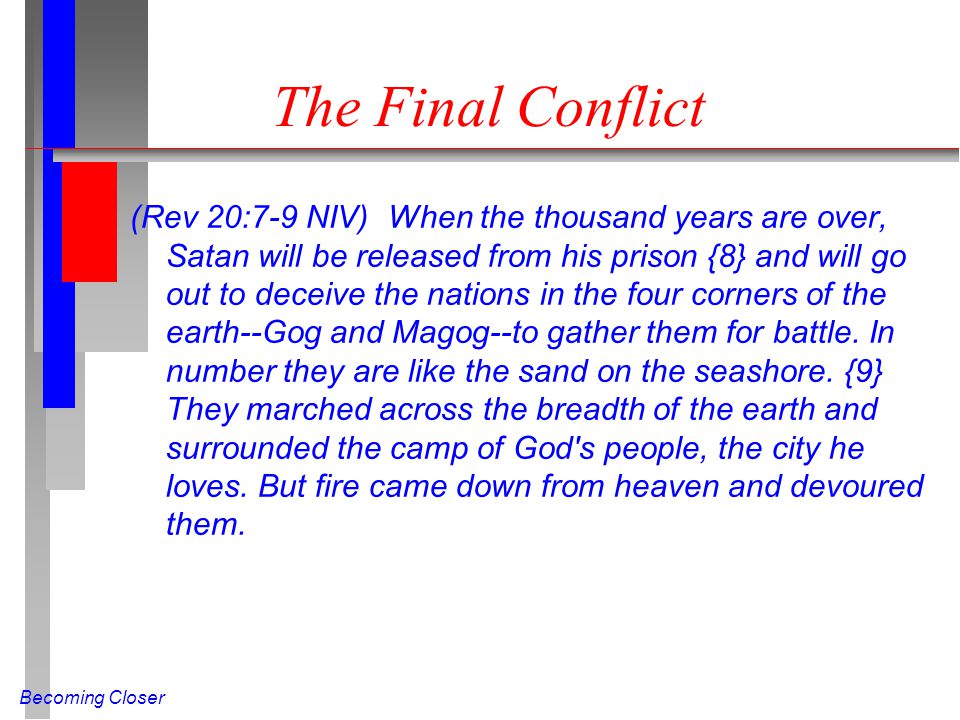 The Final Conflict

(Rev 20:7-9 NIV)  When the thousand years are over, Satan will be released from his prison {8} and will go out to deceive the nations in the four corners of the earth--Gog and Magog--to gather them for battle. In number they are like the sand on the seashore. {9} They marched across the breadth of the earth and surrounded the camp of God's people, the city he loves. But fire came down from heaven and devoured them.

Becoming Closer